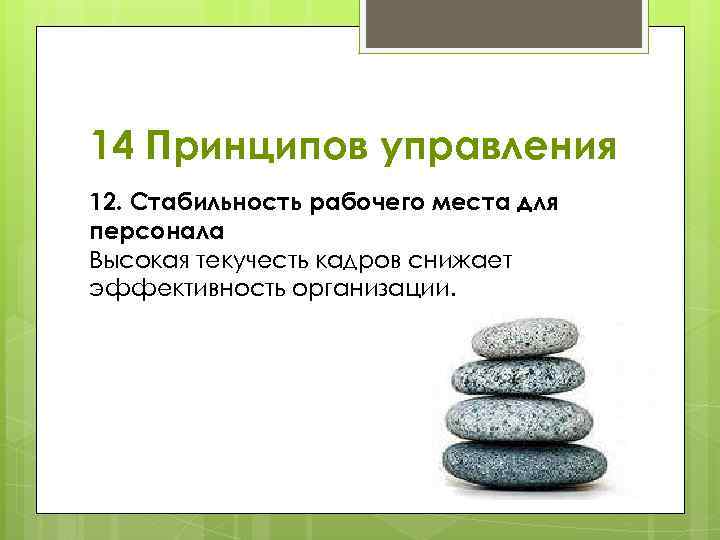 14 Принципов управления

12. Стабильность рабочего места для персонала
Высокая текучесть кадров снижает эффективность организации.